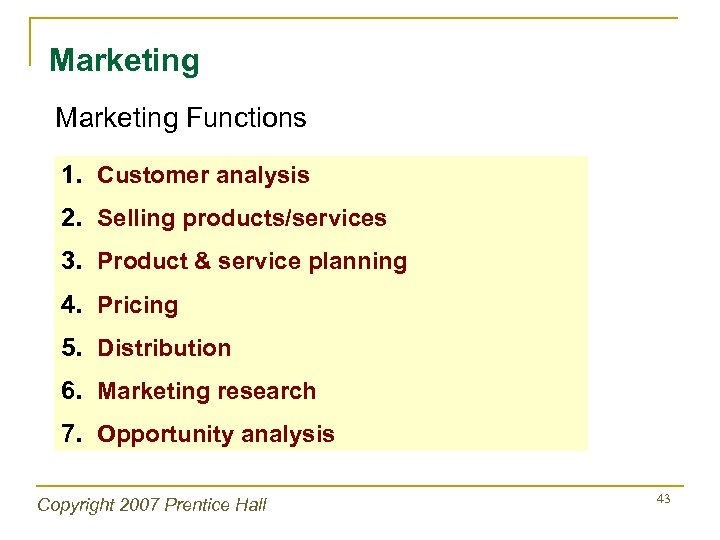 Marketing

Marketing Functions

1. Customer analysis
2. Selling products/services
3. Product & service planning
4. Pricing
5. Distribution
6. Marketing research
7. Opportunity analysis

Copyright 2007 Prentice Hall

43